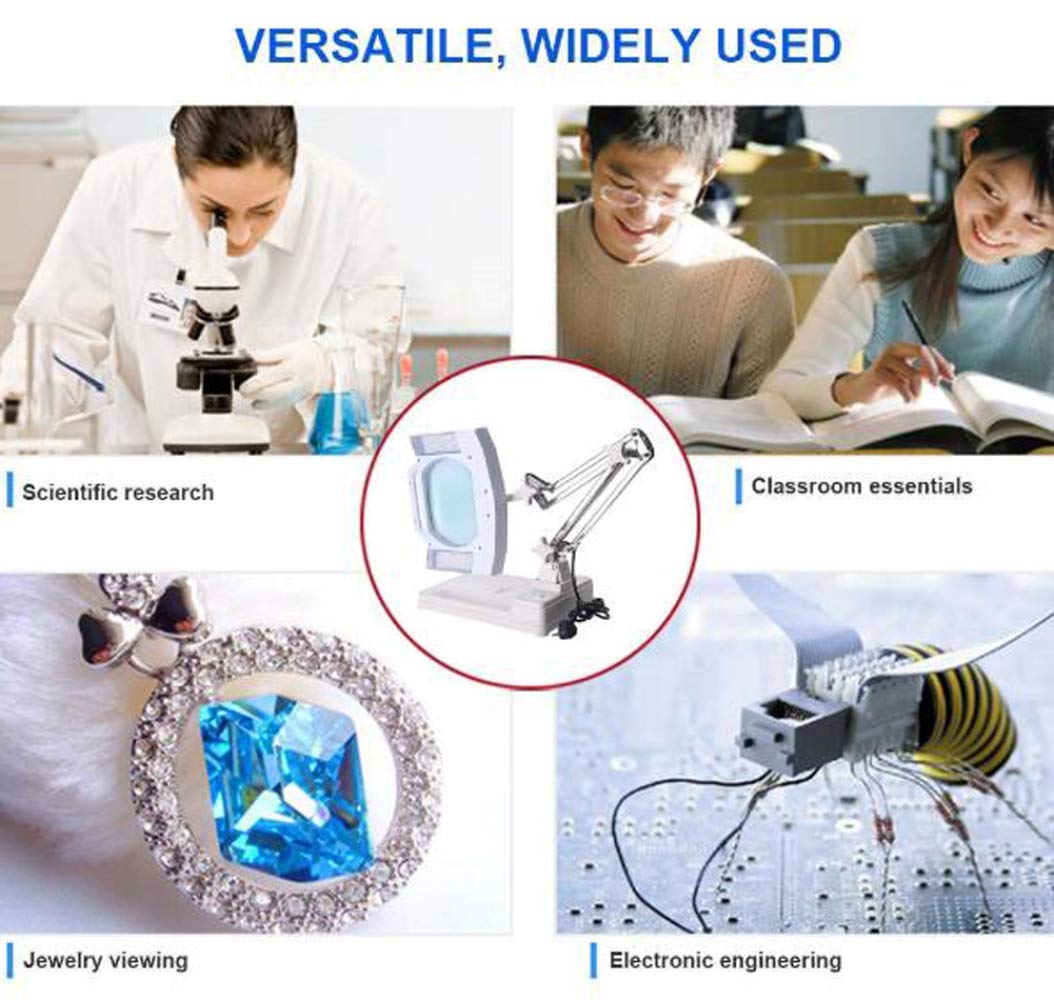 VERSATILE, WIDELY USED

Scientific research

Classroom essentials

Jewelry viewing

Electronic engineering